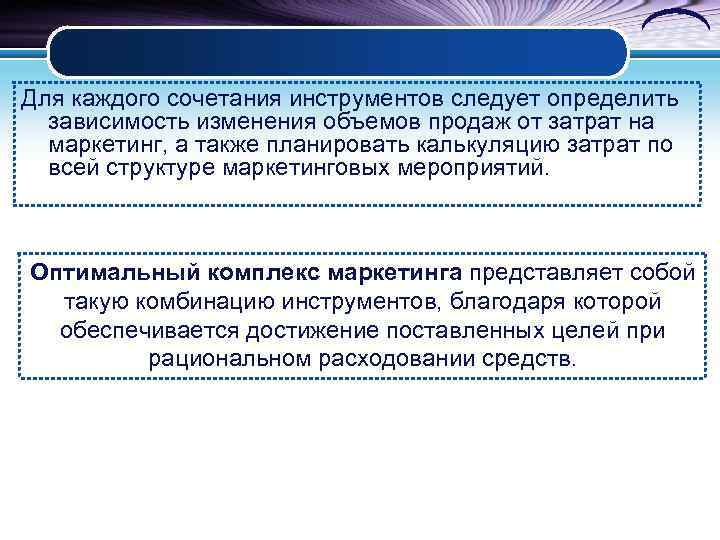 Для каждого сочетания инструментов следует определить зависимость изменения объемов продаж от затрат на маркетинг, а также планировать калькуляцию затрат по всей структуре маркетинговых мероприятий.

Оптимальный комплекс маркетинга представляет собой такую комбинацию инструментов, благодаря которой обеспечивается достижение поставленных целей при рациональном расходовании средств.